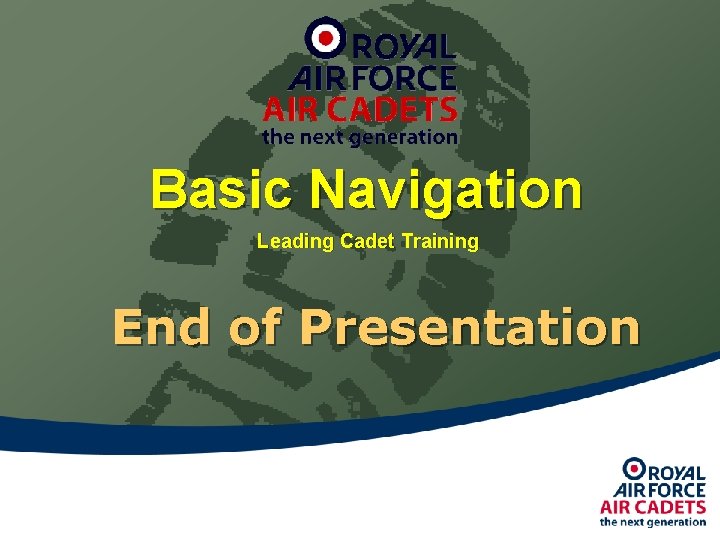 ROYAL AIR FORCE
AIR CADETS
the next generation

Basic Navigation

Leading Cadet Training

End of Presentation

ROYAL AIR FORCE
AIR CADETS
the next generation